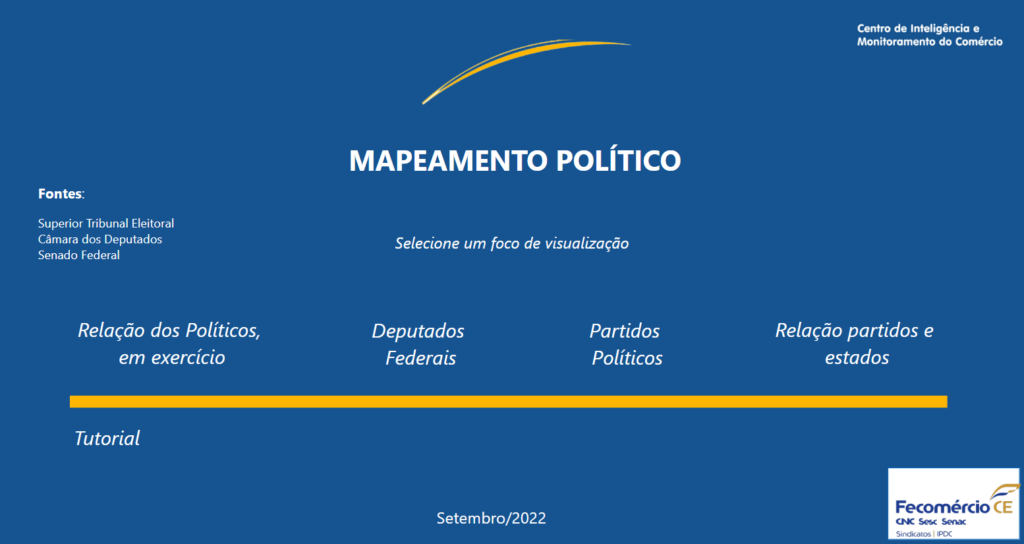 Centro de Inteligência e Monitoramento do Comércio

MAPEAMENTO POLÍTICO

Fontes:

Superior Tribunal Eleitoral
Câmara dos Deputados
Senado Federal

Selecione um foco de visualização

Relação dos Políticos, em exercício

Deputados Federais

Partidos Políticos

Relação partidos e estados

Tutorial

Setembro/2022

Fecomércio CE
CNC Sesc Senac
Sindicatos | IPDC